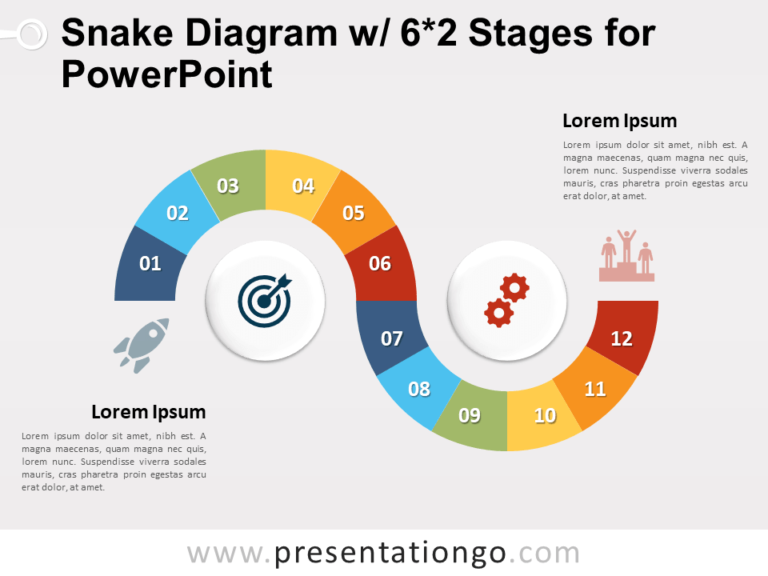 Snake Diagram w/ 6*2 Stages for PowerPoint

Lorem Ipsum

Lorem ipsum dolor sit amet, nibh est. A magna maecenas, quam magna nec quis, lorem nunc. Suspendisse viverra sodales mauris, cras pharetra proin egestas arcu erat dolor, at amet.

01
02
03
04
05
06
07
08
09
10
11
12

Lorem Ipsum

Lorem ipsum dolor sit amet, nibh est. A magna maecenas, quam magna nec quis, lorem nunc. Suspendisse viverra sodales mauris, cras pharetra proin egestas arcu erat dolor, at amet.

www.presentationgo.com